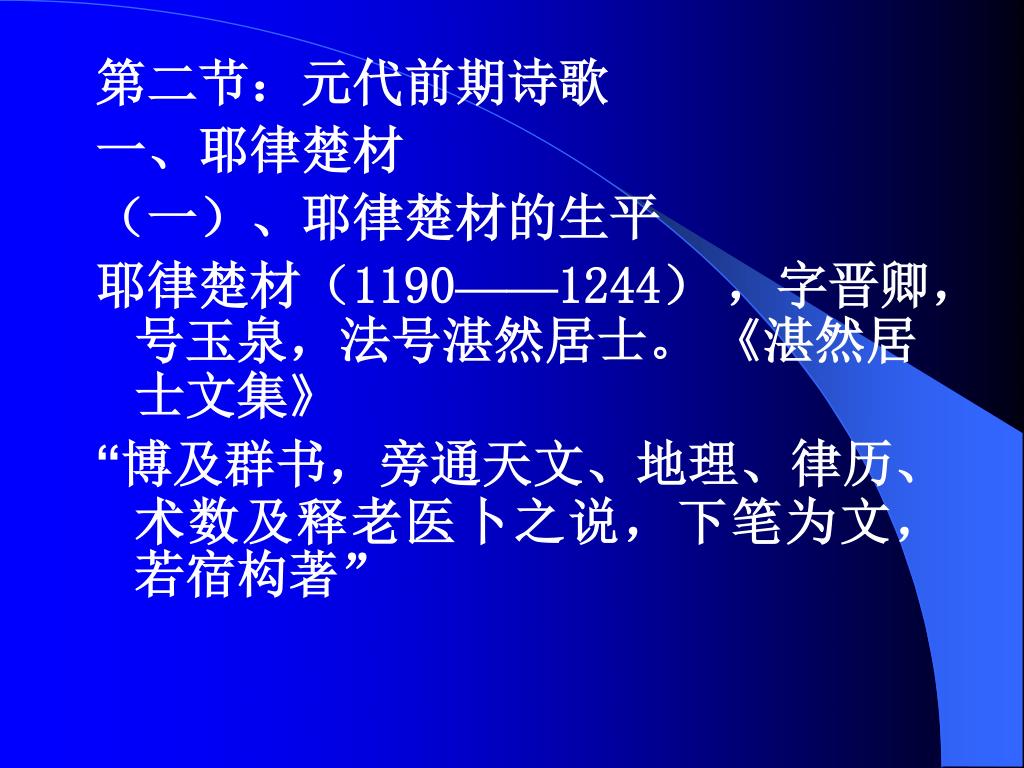 第二节：元代前期诗歌

一、耶律楚材

（一）、耶律楚材的生平

耶律楚材（1190——1244），字晋卿，号玉泉，法号湛然居士。《湛然居士文集》

“博及群书，旁通天文、地理、律历、术数及释老医卜之说，下笔为文，若宿构著”